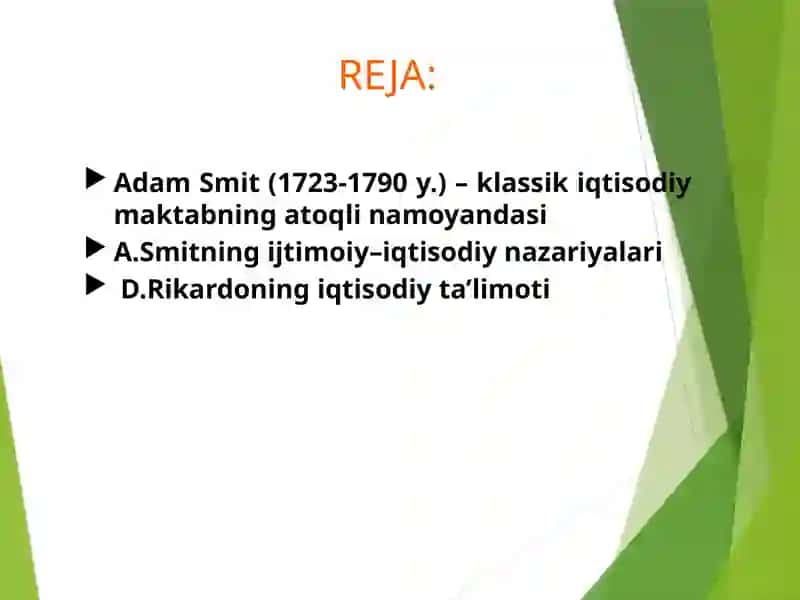 REJA:

▶ Adam Smit (1723-1790 y.) – klassik iqtisodiy maktabning atoqli namoyandasi
▶ A.Smitning ijtimoiy–iqtisodiy nazariyalari
▶ D.Rikardoning iqtisodiy ta’limoti